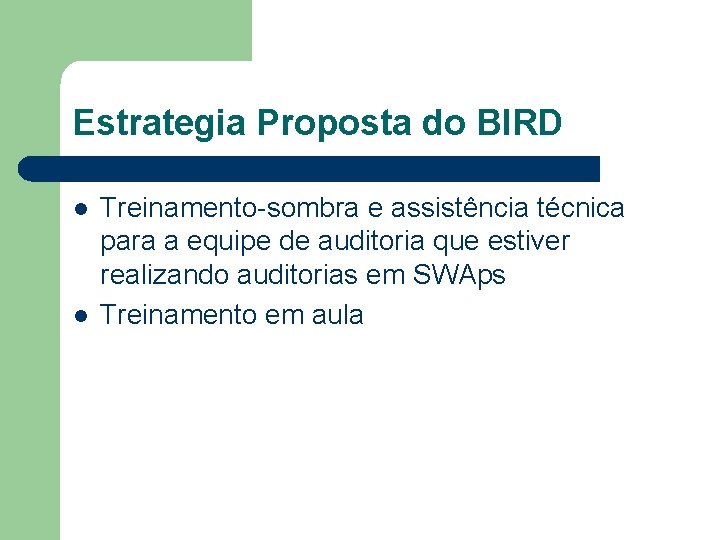 Estrategia Proposta do BIRD

- Treinamento-sombra e assistência técnica para a equipe de auditoria que estiver realizando auditorias em SWAps
- Treinamento em aula